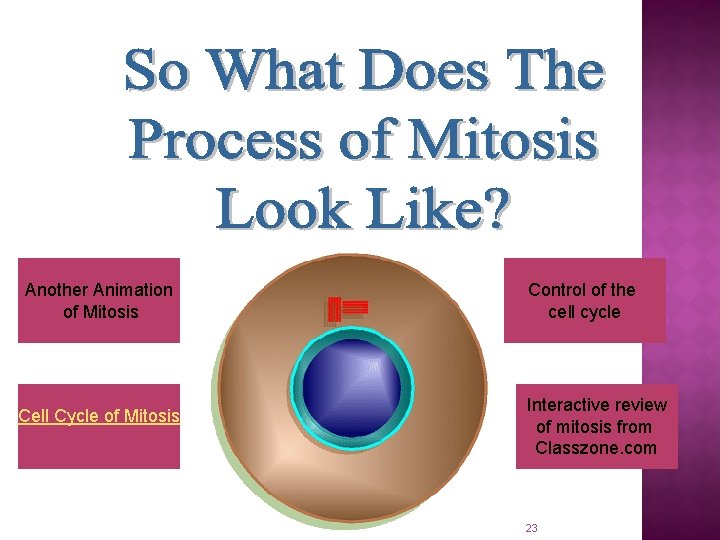 So What Does The Process of Mitosis Look Like?

Another Animation of Mitosis

Cell Cycle of Mitosis

Control of the cell cycle

Interactive review of mitosis from Classzone.com

23